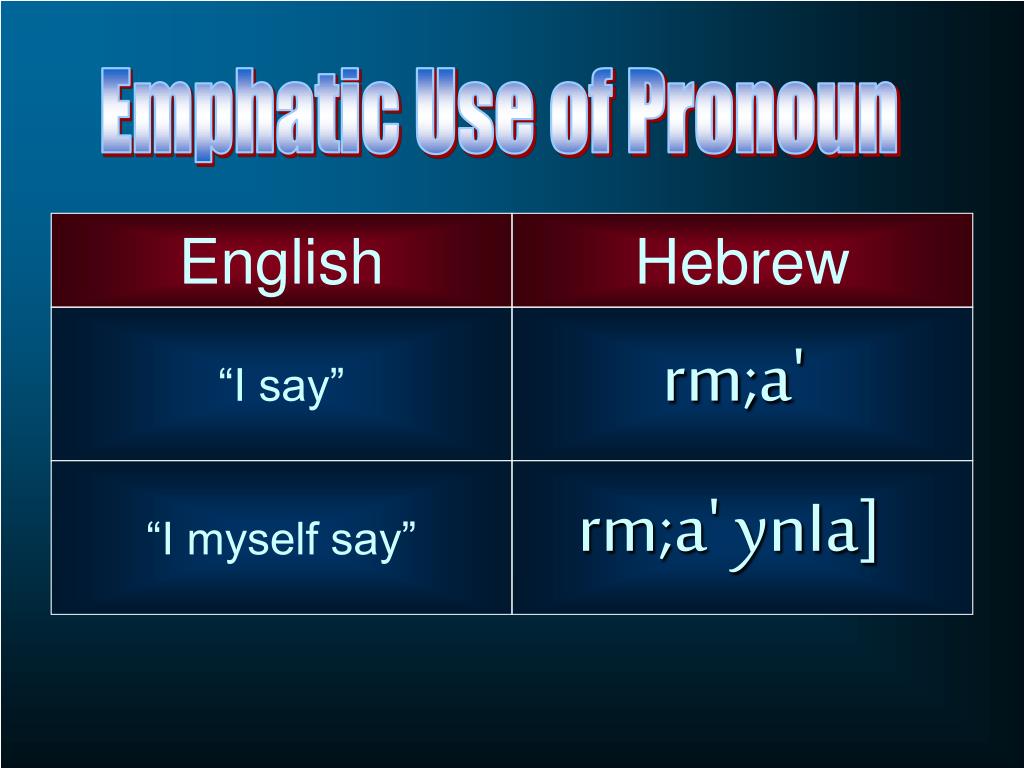 Emphatic Use of Pronoun

| English | Hebrew |
|---|---|
| “I say” | rm;a' |
| “I myself say” | rm;a' ynIa] |